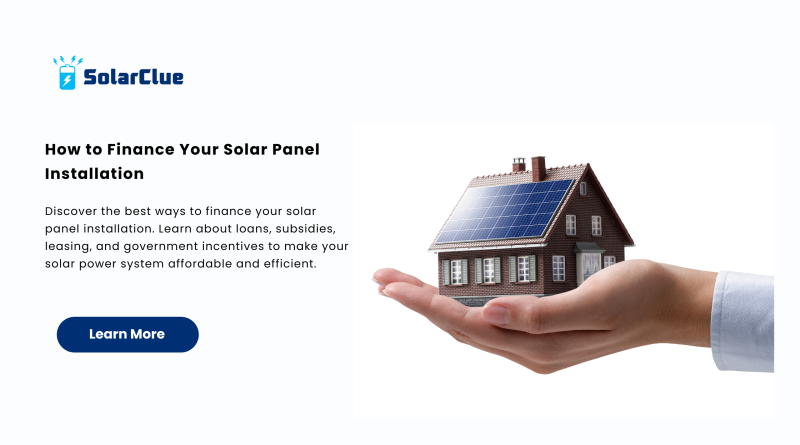 SolarClue

How to Finance Your Solar Panel Installation

Discover the best ways to finance your solar panel installation. Learn about loans, subsidies, leasing, and government incentives to make your solar power system affordable and efficient.

Learn More